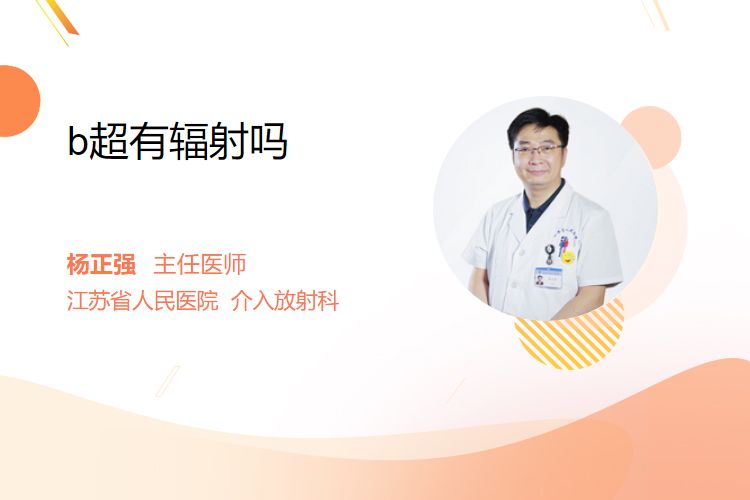 b超有辐射吗

杨正强 主任医师
江苏省人民医院 介入放射科